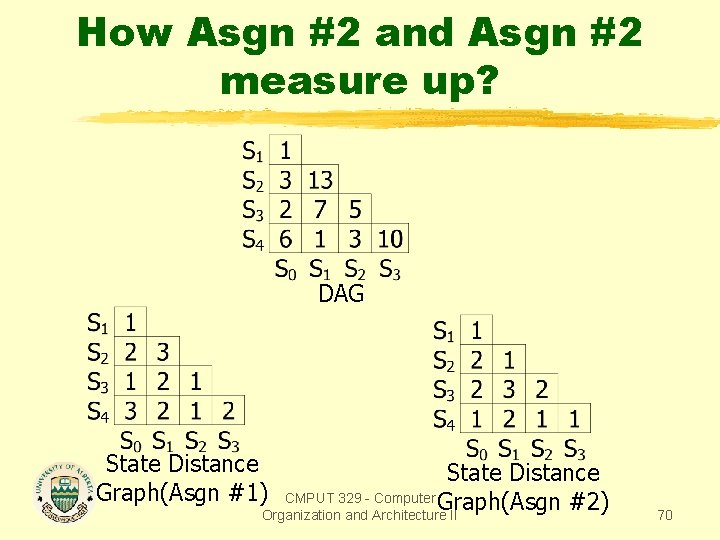 How Asgn #2 and Asgn #2 measure up?

| | | | | |
|---|---|---|---|---|
| $S_1$ | 1 | | | |
| $S_2$ | 3 | 13 | | |
| $S_3$ | 2 | 7 | 5 | |
| $S_4$ | 6 | 1 | 3 | 10 |
| | $S_0$ | $S_1$ | $S_2$ | $S_3$ |

DAG

| | | | | |
|---|---|---|---|---|
| $S_1$ | 1 | | | |
| $S_2$ | 2 | 3 | | |
| $S_3$ | 1 | 2 | 1 | |
| $S_4$ | 3 | 2 | 1 | 2 |
| | $S_0$ | $S_1$ | $S_2$ | $S_3$ |

State Distance Graph(Asgn #1)

| | | | | |
|---|---|---|---|---|
| $S_1$ | 1 | | | |
| $S_2$ | 2 | 1 | | |
| $S_3$ | 2 | 3 | 2 | |
| $S_4$ | 1 | 2 | 1 | 1 |
| | $S_0$ | $S_1$ | $S_2$ | $S_3$ |

State Distance Graph(Asgn #2)

UNIVERSITY OF ALBERTA

CMPUT 329 - Computer Organization and Architecture II

70